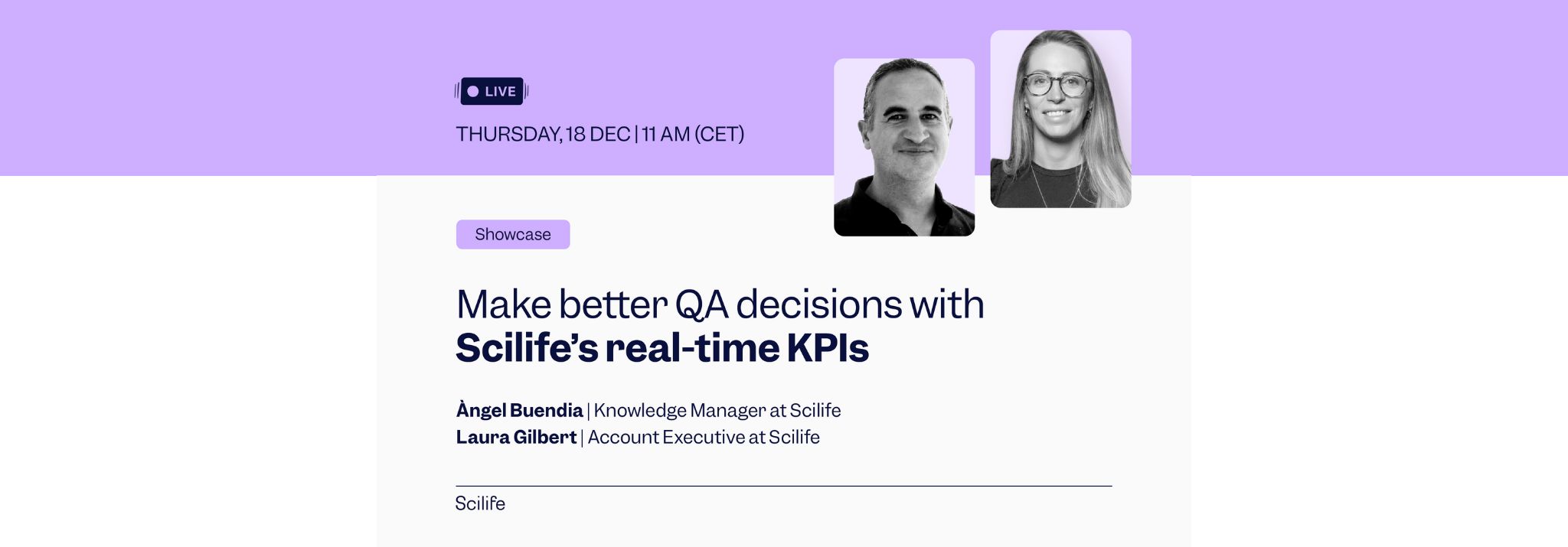 LIVE

THURSDAY, 18 DEC | 11 AM (CET)

Showcase

Make better QA decisions with
Scilife's real-time KPIs

Àngel Buendia | Knowledge Manager at Scilife
Laura Gilbert | Account Executive at Scilife

Scilife